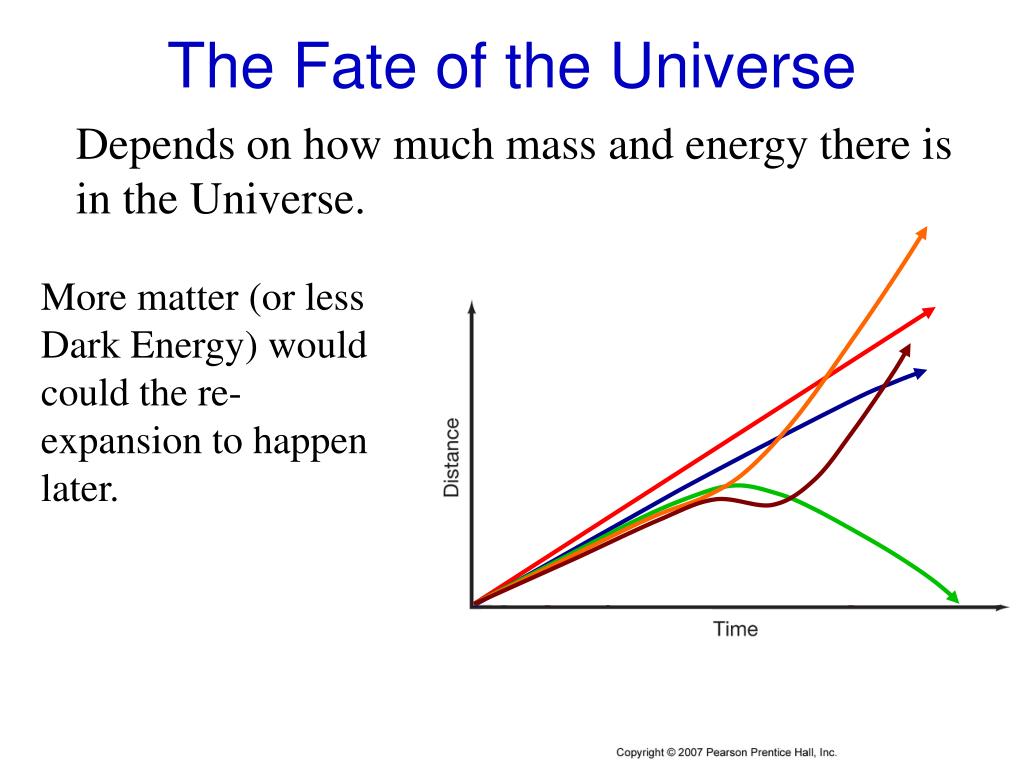 The Fate of the Universe

Depends on how much mass and energy there is in the Universe.

More matter (or less Dark Energy) would could the re-expansion to happen later.

Distance

Time

Copyright © 2007 Pearson Prentice Hall, Inc.